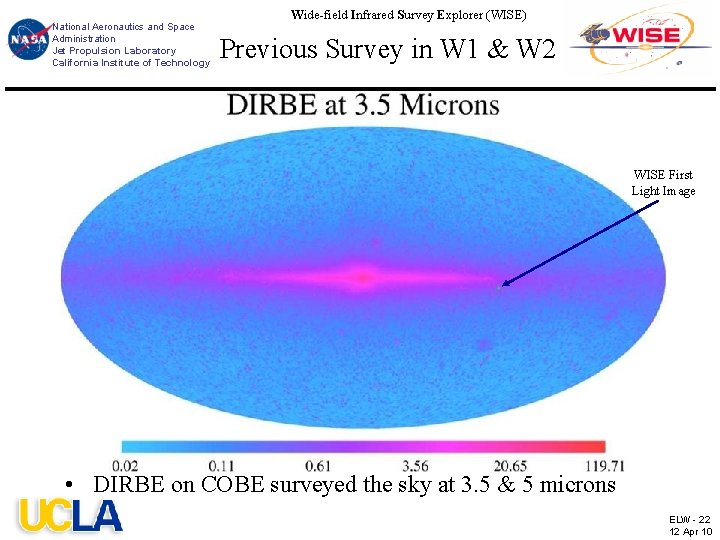 NASA

National Aeronautics and Space Administration
Jet Propulsion Laboratory
California Institute of Technology

Wide-field Infrared Survey Explorer (WISE)

Previous Survey in W1 & W2

WISE

DIRBE at 3.5 Microns

WISE First Light Image

0.02 0.11 0.61 3.56 20.65 119.71

• DIRBE on COBE surveyed the sky at 3.5 & 5 microns

UCLA

ELW - 22
12 Apr 10